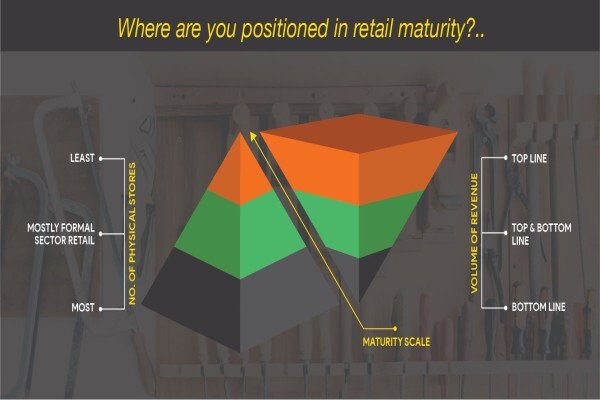 Where are you positioned in retail maturity?..

LEAST

MOSTLY FORMAL SECTOR RETAIL

MOST

NO. OF PHYSICAL STORES

MATURITY SCALE

VOLUME OF REVENUE

TOP LINE

TOP & BOTTOM LINE

BOTTOM LINE